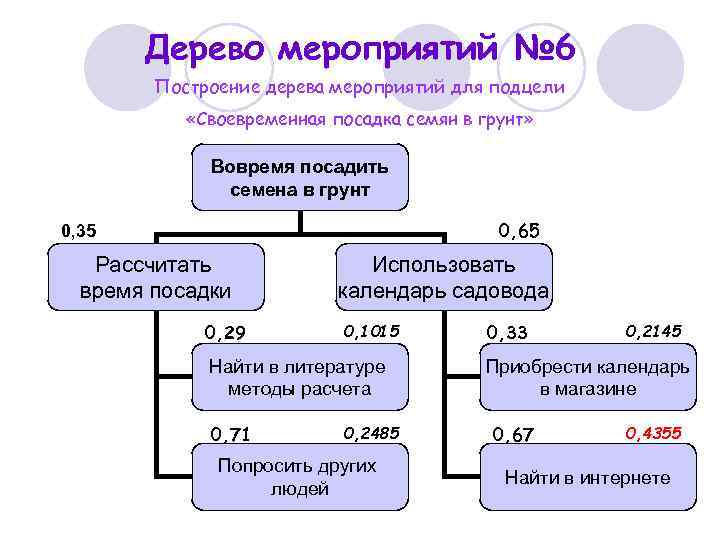 Дерево мероприятий №6

Построение дерева мероприятий для подцели «Своевременная посадка семян в грунт»

Вовремя посадить семена в грунт

0,35

Рассчитать время посадки

0,65

Использовать календарь садовода

0,29

0,1015

Найти в литературе методы расчета

0,71

0,2485

Попросить других людей

0,33

0,2145

Приобрести календарь в магазине

0,67

0,4355

Найти в интернете